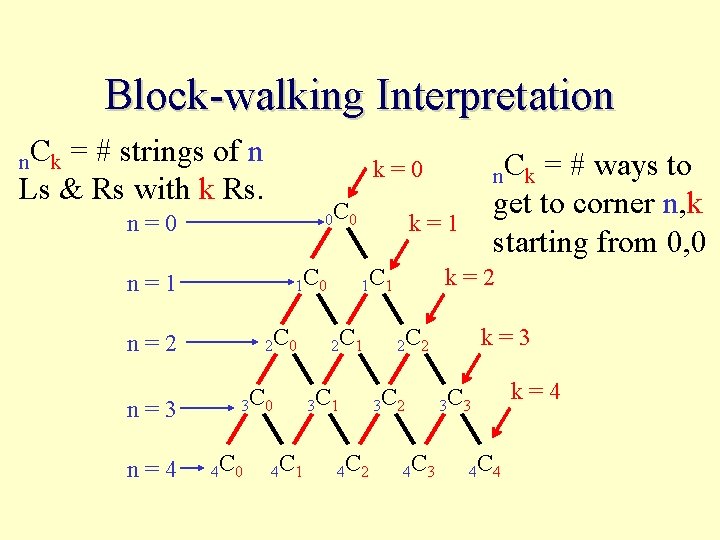 Block-walking Interpretation

${}_nC_k$ = # strings of n Ls & Rs with k Rs.

${}_nC_k$ = # ways to get to corner n,k starting from 0,0

k = 0

k = 1

k = 2

k = 3

k = 4

n = 0 ${}_0C_0$

n = 1 ${}_1C_0$ ${}_1C_1$

n = 2 ${}_2C_0$ ${}_2C_1$ ${}_2C_2$

n = 3 ${}_3C_0$ ${}_3C_1$ ${}_3C_2$ ${}_3C_3$

n = 4 ${}_4C_0$ ${}_4C_1$ ${}_4C_2$ ${}_4C_3$ ${}_4C_4$